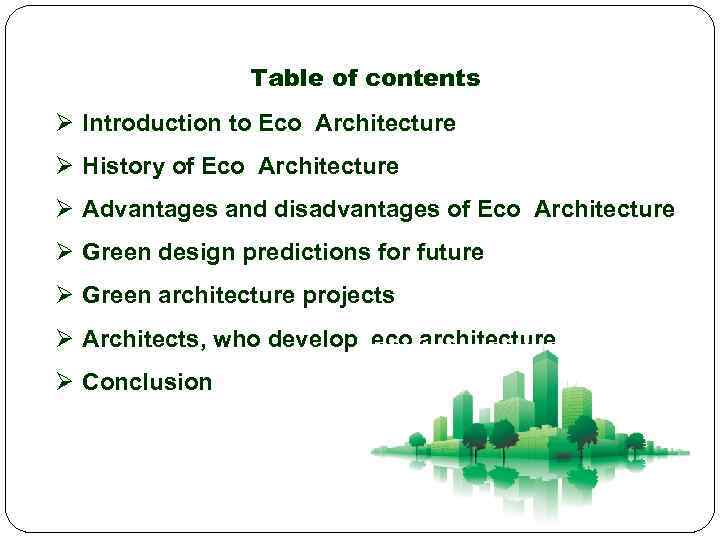 Table of contents

➢ Introduction to Eco Architecture

➢ History of Eco Architecture

➢ Advantages and disadvantages of Eco Architecture

➢ Green design predictions for future

➢ Green architecture projects

➢ Architects, who develop eco architecture

➢ Conclusion